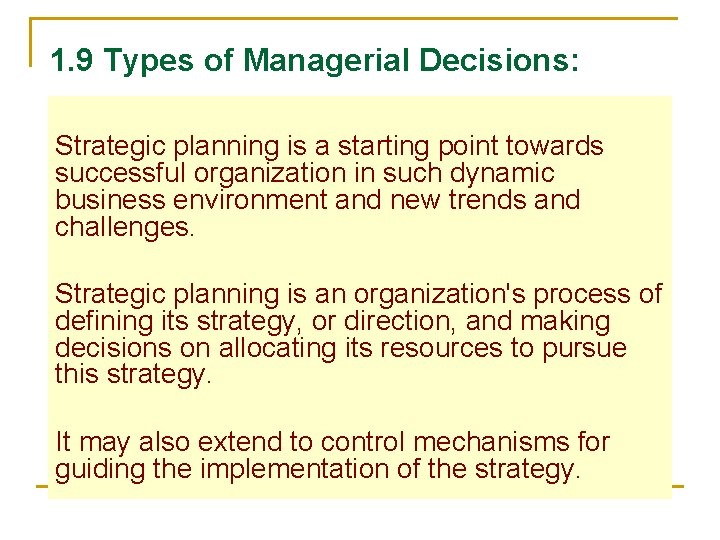 1.9 Types of Managerial Decisions:

Strategic planning is a starting point towards successful organization in such dynamic business environment and new trends and challenges.

Strategic planning is an organization's process of defining its strategy, or direction, and making decisions on allocating its resources to pursue this strategy.

It may also extend to control mechanisms for guiding the implementation of the strategy.